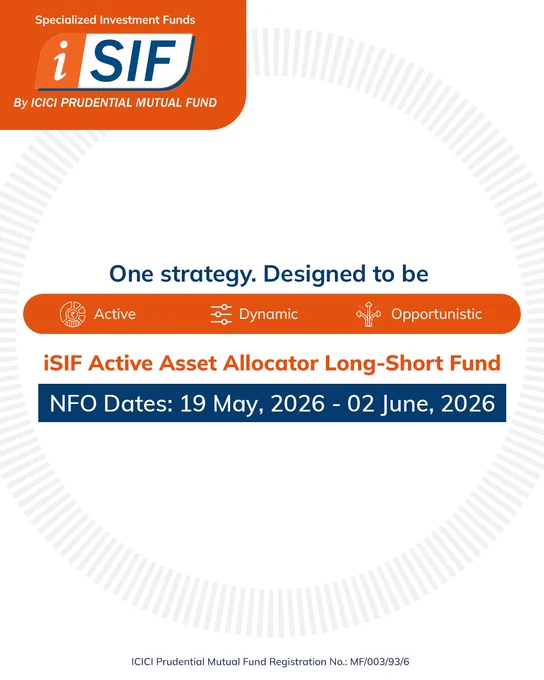 Specialized Investment Funds

iSIF

By ICICI PRUDENTIAL MUTUAL FUND

One strategy. Designed to be

Active Dynamic Opportunistic

iSIF Active Asset Allocator Long-Short Fund

NFO Dates: 19 May, 2026 - 02 June, 2026

ICICI Prudential Mutual Fund Registration No.: MF/003/93/6